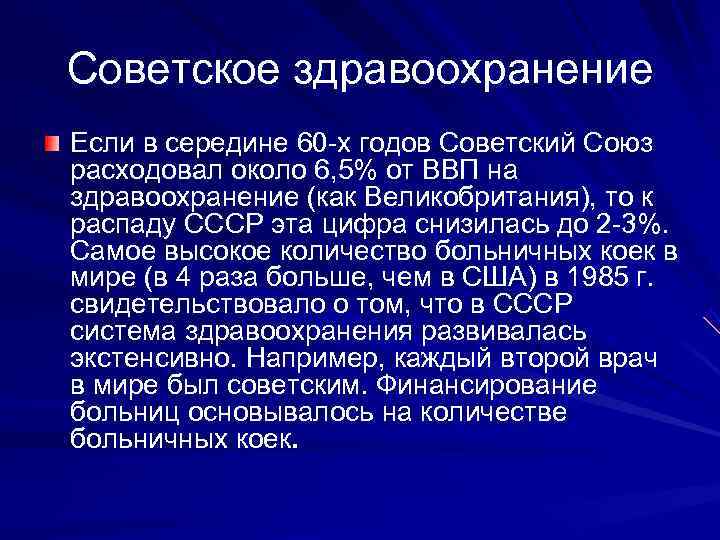 Советское здравоохранение

Если в середине 60-х годов Советский Союз расходовал около 6,5% от ВВП на здравоохранение (как Великобритания), то к распаду СССР эта цифра снизилась до 2-3%. Самое высокое количество больничных коек в мире (в 4 раза больше, чем в США) в 1985 г. свидетельствовало о том, что в СССР система здравоохранения развивалась экстенсивно. Например, каждый второй врач в мире был советским. Финансирование больниц основывалось на количестве больничных коек.